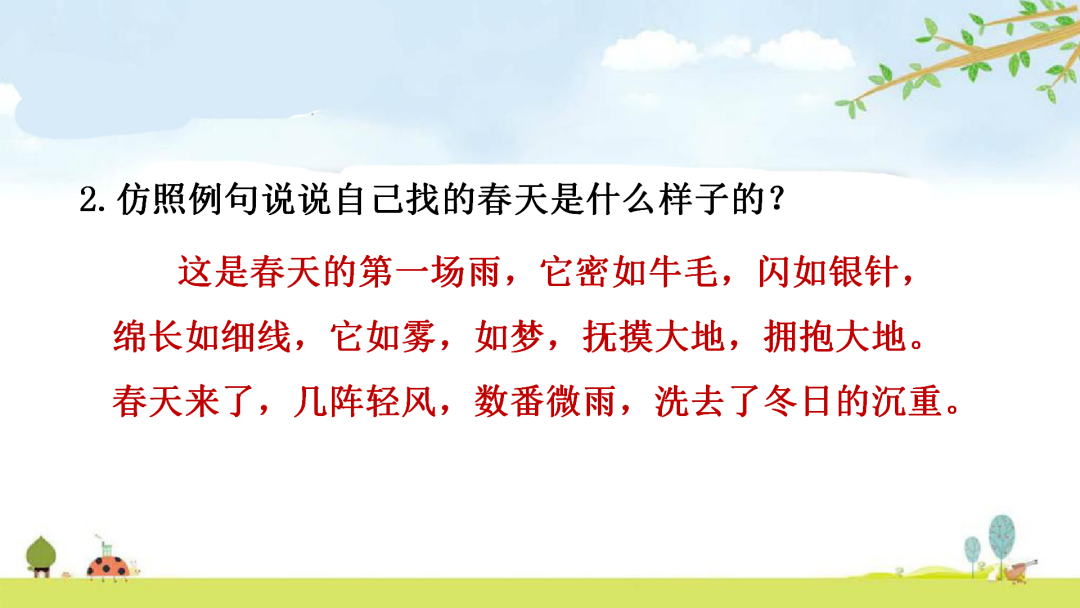 2.仿照例句说说自己找的春天是什么样子的？

这是春天的第一场雨，它密如牛毛，闪如银针，绵长如细线，它如雾，如梦，抚摸大地，拥抱大地。春天来了，几阵轻风，数番微雨，洗去了冬日的沉重。